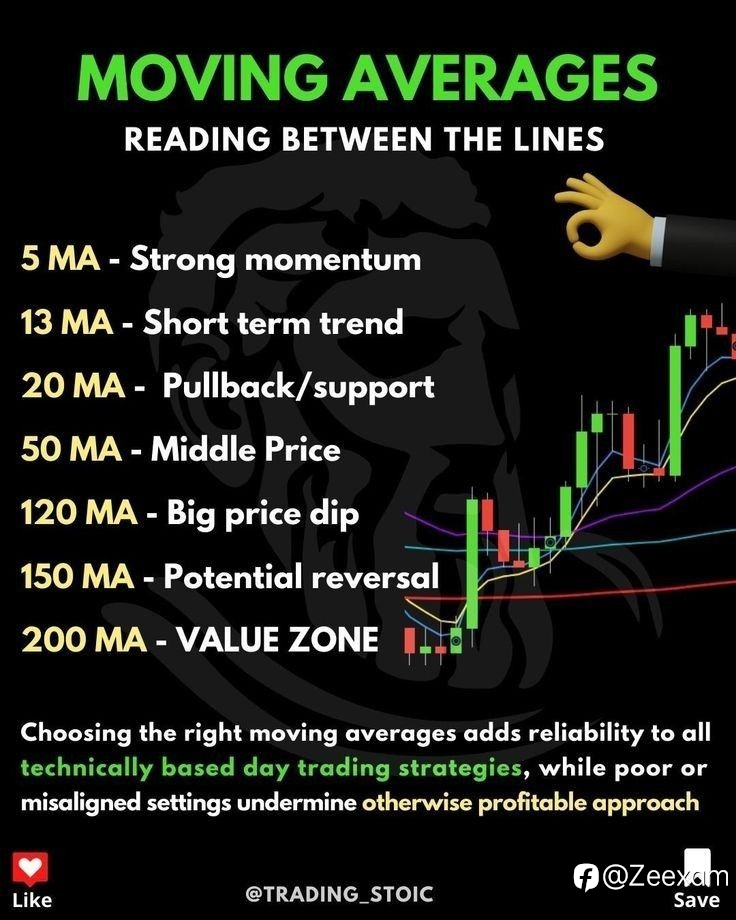 MOVING AVERAGES
READING BETWEEN THE LINES

5 MA - Strong momentum
13 MA - Short term trend
20 MA - Pullback/support
50 MA - Middle Price
120 MA - Big price dip
150 MA - Potential reversal
200 MA - VALUE ZONE

Choosing the right moving averages adds reliability to all technically based day trading strategies, while poor or misaligned settings undermine otherwise profitable approach

Like
@TRADING_STOIC
@Zeexam
Save